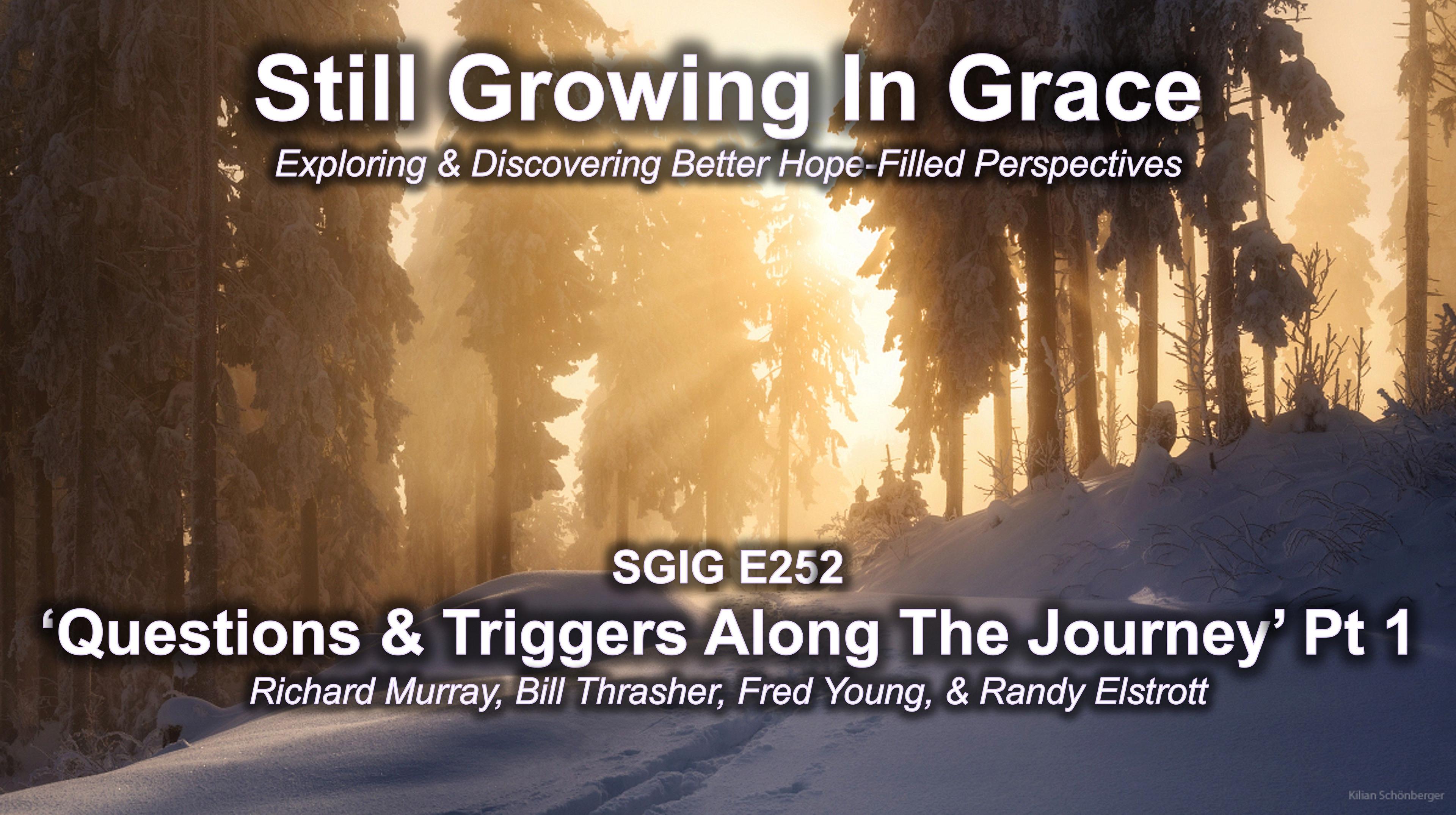 Still Growing In Grace

Exploring & Discovering Better Hope-Filled Perspectives

SGIG E252

'Questions & Triggers Along The Journey' Pt 1

Richard Murray, Bill Thrasher, Fred Young, & Randy Elstrott

Kilian Schönberger